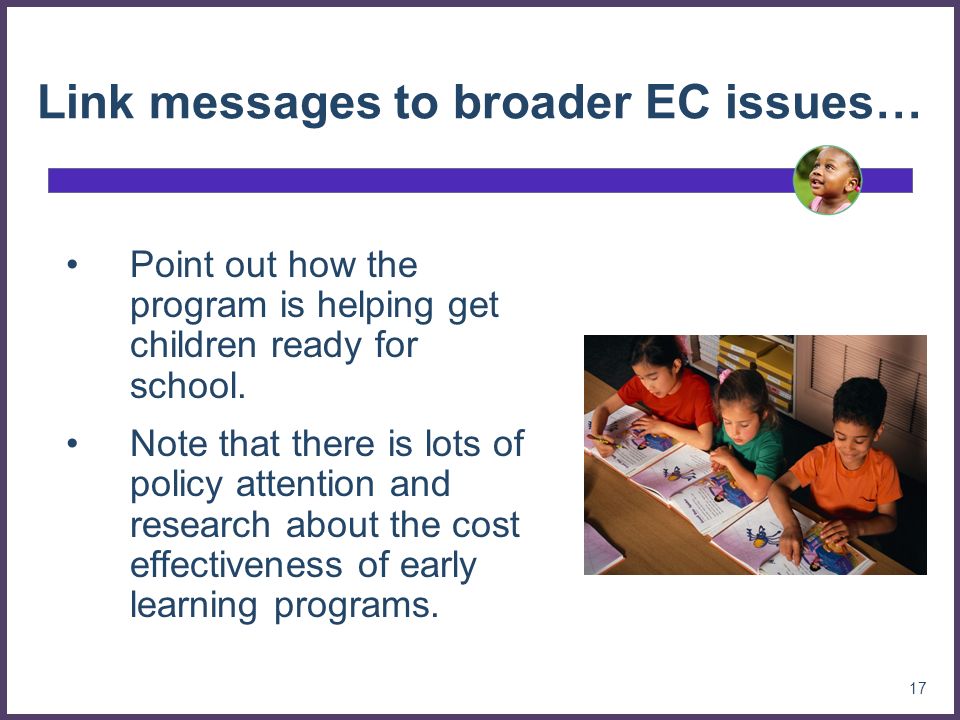 Link messages to broader EC issues…

• Point out how the program is helping get children ready for school.

• Note that there is lots of policy attention and research about the cost effectiveness of early learning programs.

17